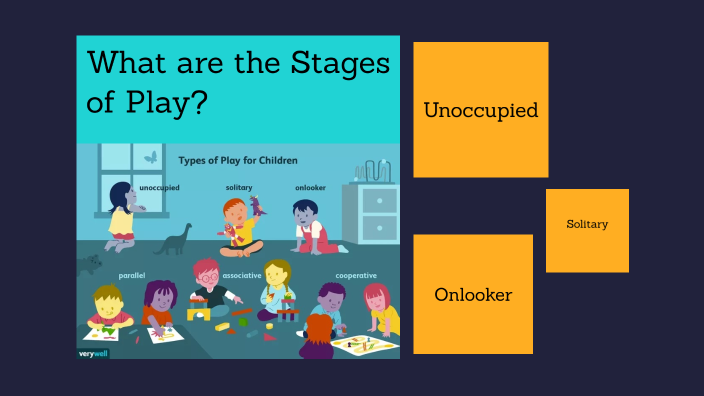 What are the Stages of Play?

Types of Play for Children

unoccupied

solitary

onlooker

parallel

associative

cooperative

verywell

Unoccupied

Solitary

Onlooker